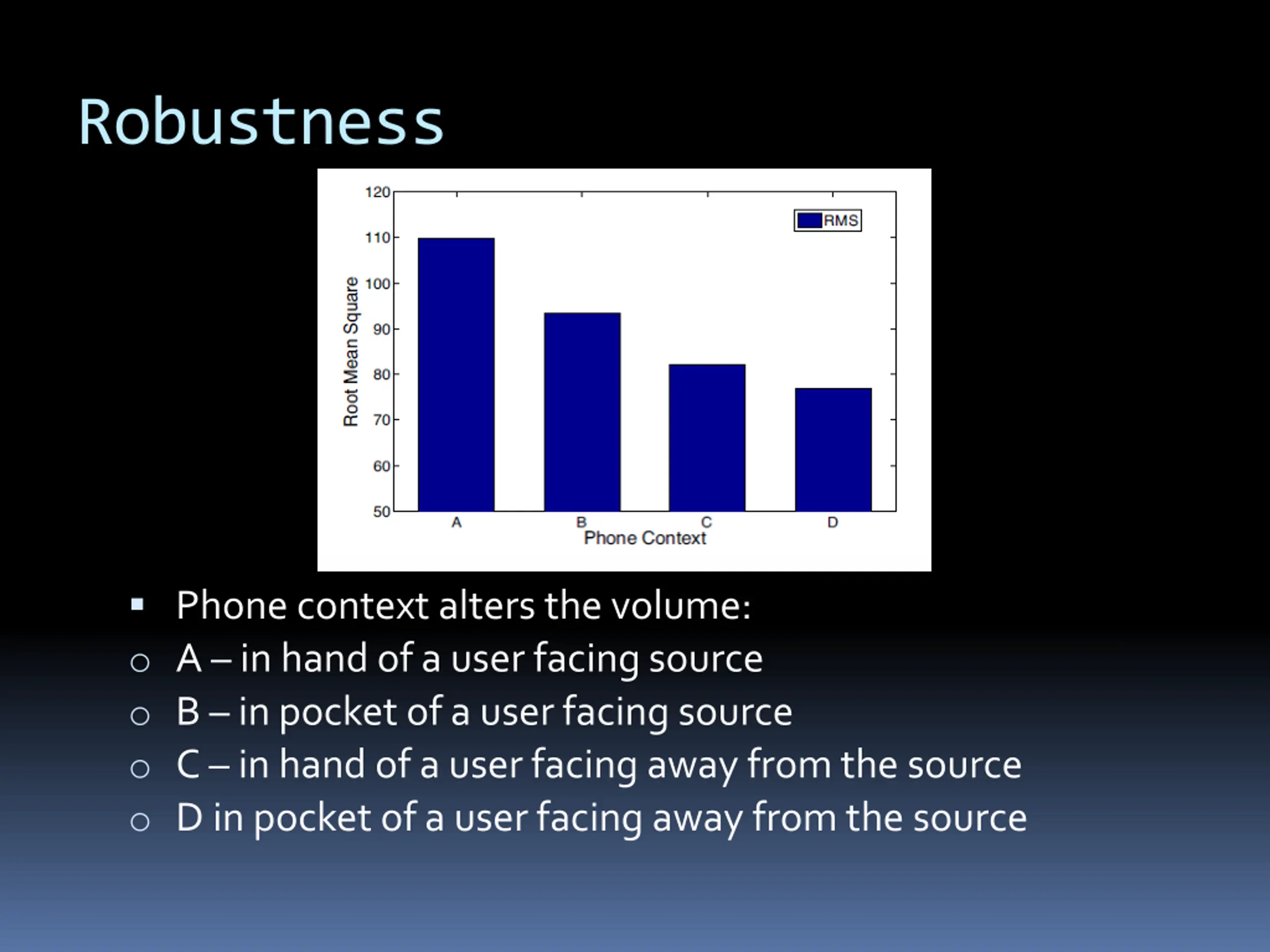 Robustness

120
110
100
90
80
70
60
50

Root Mean Square

RMS

A
B
C
D
Phone Context

▪ Phone context alters the volume:
○ A – in hand of a user facing source
○ B – in pocket of a user facing source
○ C – in hand of a user facing away from the source
○ D in pocket of a user facing away from the source